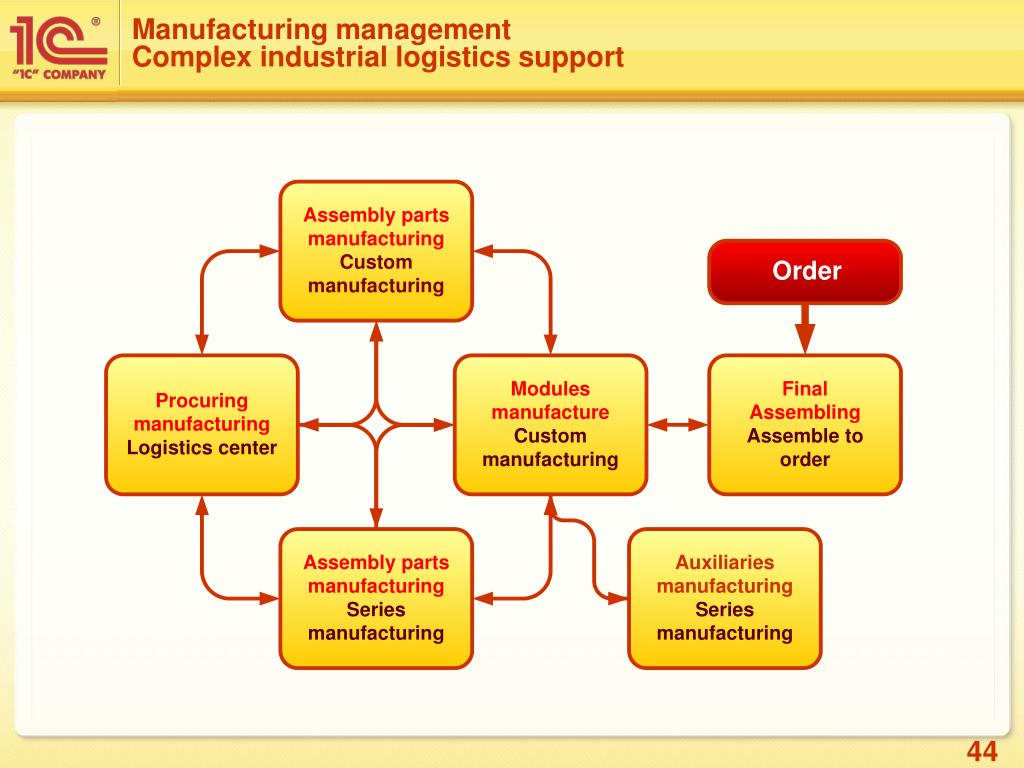 1C®
"1C" COMPANY

Manufacturing management
Complex industrial logistics support

Assembly parts manufacturing
Custom manufacturing

Order

Procuring manufacturing
Logistics center

Modules manufacture
Custom manufacturing

Final Assembling
Assemble to order

Assembly parts manufacturing
Series manufacturing

Auxiliaries manufacturing
Series manufacturing

44